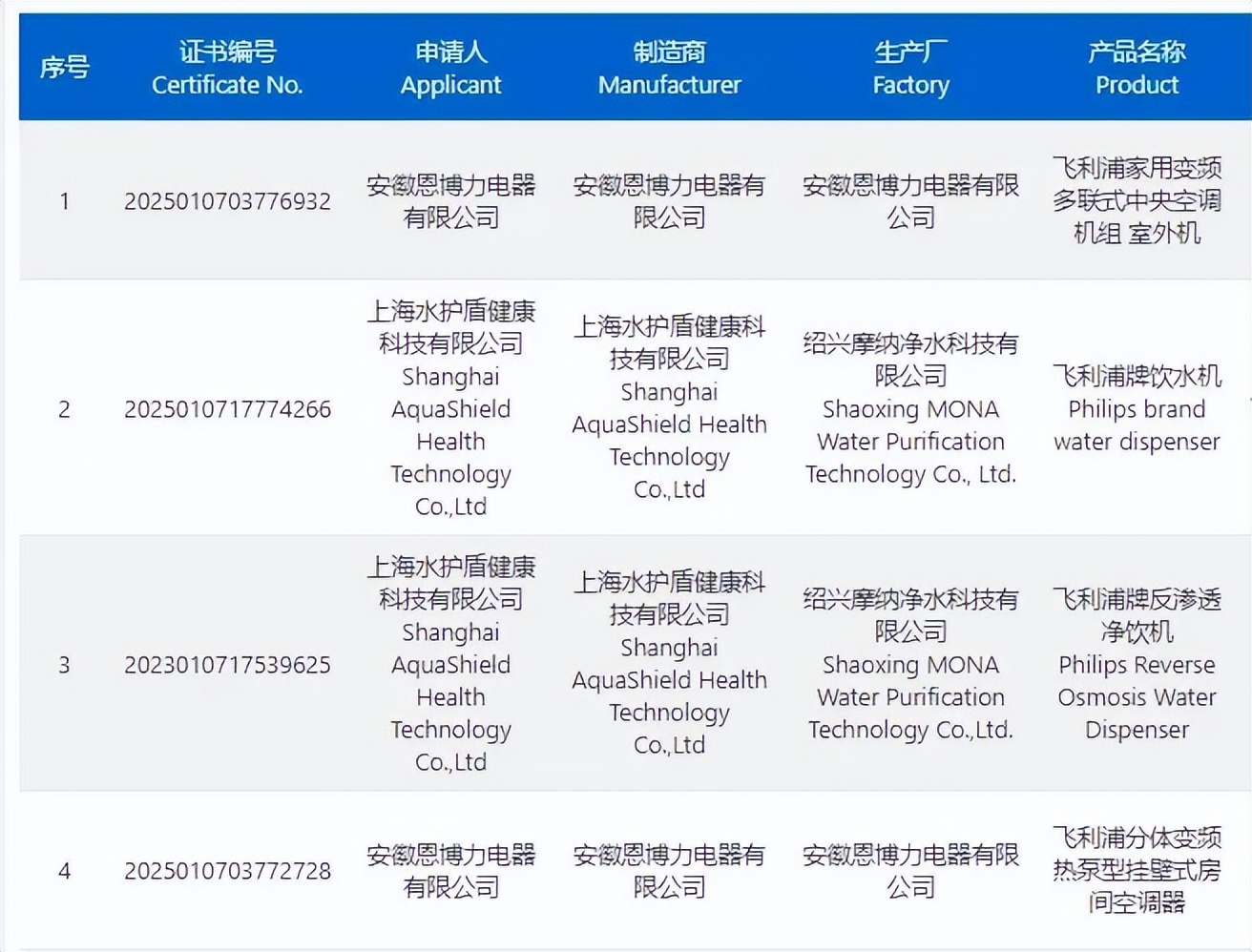 | 序号 | 证书编号 Certificate No. | 申请人 Applicant | 制造商 Manufacturer | 生产厂 Factory | 产品名称 Product |
|---|---|---|---|---|---|
| 1 | 2025010703776932 | 安徽恩博力电器有限公司 | 安徽恩博力电器有限公司 | 安徽恩博力电器有限公司 | 飞利浦家用变频多联式中央空调机组 室外机 |
| 2 | 2025010717774266 | 上海水护盾健康科技有限公司 Shanghai AquaShield Health Technology Co.,Ltd | 上海水护盾健康科技有限公司 Shanghai AquaShield Health Technology Co.,Ltd | 绍兴摩纳净水科技有限公司 Shaoxing MONA Water Purification Technology Co., Ltd. | 飞利浦牌饮水机 Philips brand water dispenser |
| 3 | 2023010717539625 | 上海水护盾健康科技有限公司 Shanghai AquaShield Health Technology Co.,Ltd | 上海水护盾健康科技有限公司 Shanghai AquaShield Health Technology Co.,Ltd | 绍兴摩纳净水科技有限公司 Shaoxing MONA Water Purification Technology Co.,Ltd. | 飞利浦牌反渗透净饮机 Philips Reverse Osmosis Water Dispenser |
| 4 | 2025010703772728 | 安徽恩博力电器有限公司 | 安徽恩博力电器有限公司 | 安徽恩博力电器有限公司 | 飞利浦分体变频热泵型挂壁式房间空调器 |